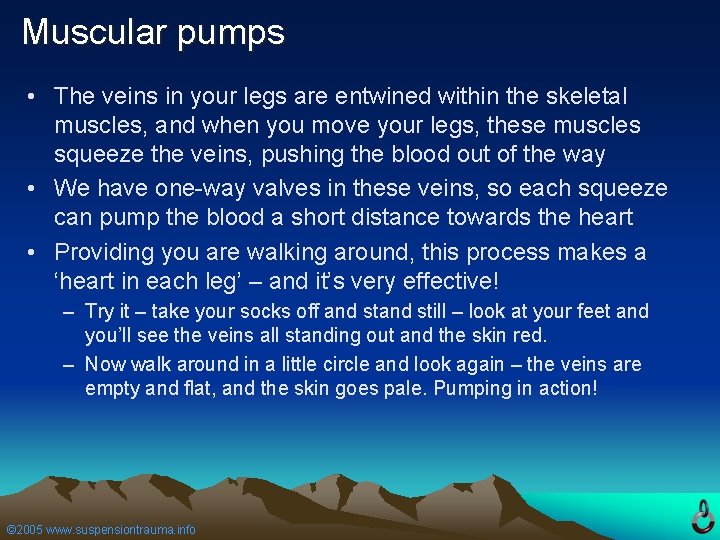 Muscular pumps

• The veins in your legs are entwined within the skeletal muscles, and when you move your legs, these muscles squeeze the veins, pushing the blood out of the way

• We have one-way valves in these veins, so each squeeze can pump the blood a short distance towards the heart

• Providing you are walking around, this process makes a ‘heart in each leg’ – and it’s very effective!

– Try it – take your socks off and stand still – look at your feet and you’ll see the veins all standing out and the skin red.

– Now walk around in a little circle and look again – the veins are empty and flat, and the skin goes pale. Pumping in action!

©2005 www.suspensiontrauma.info